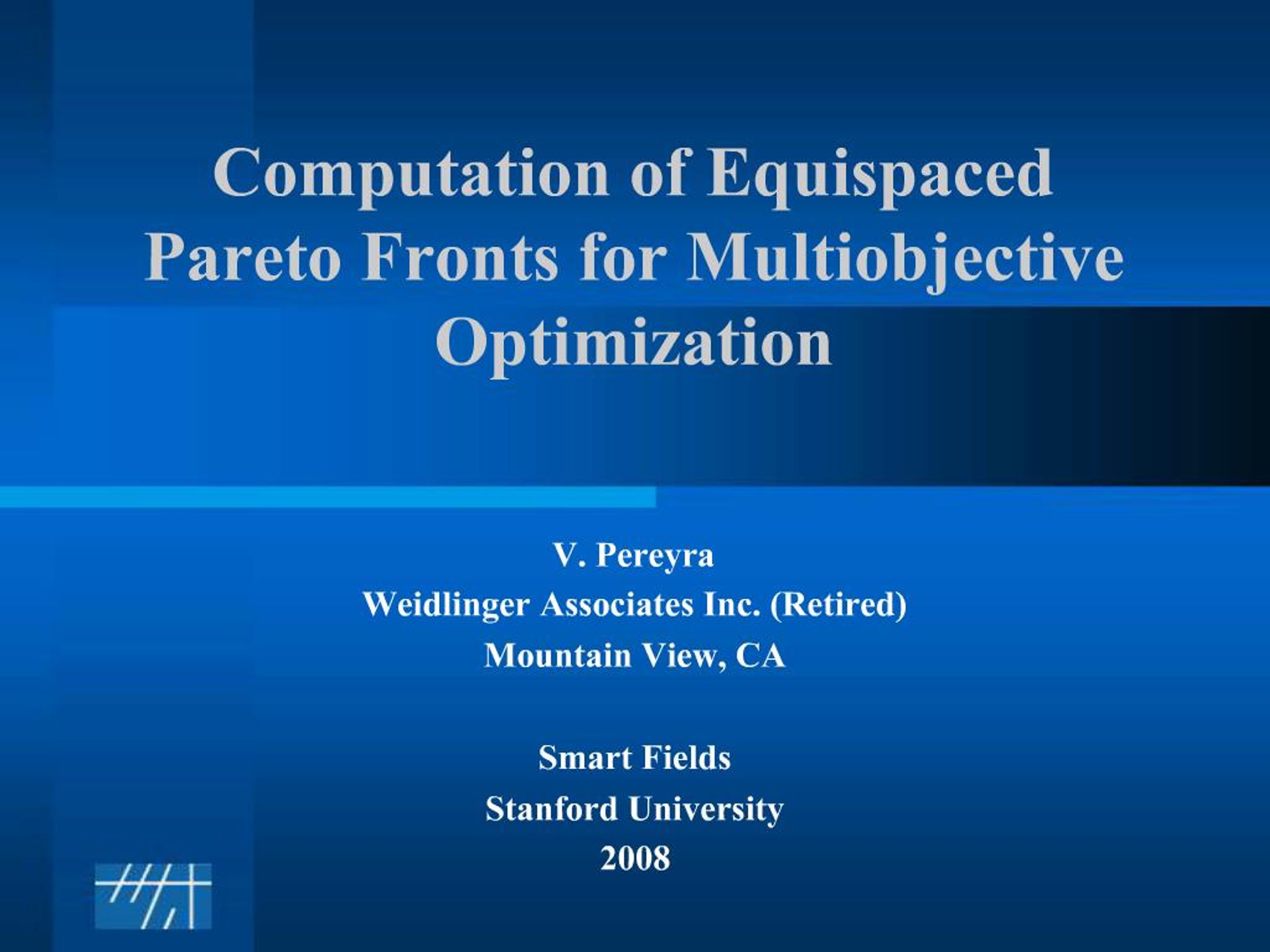 Computation of Equispaced Pareto Fronts for Multiobjective Optimization

V. Pereyra
Weidlinger Associates Inc. (Retired)
Mountain View, CA

Smart Fields
Stanford University
2008